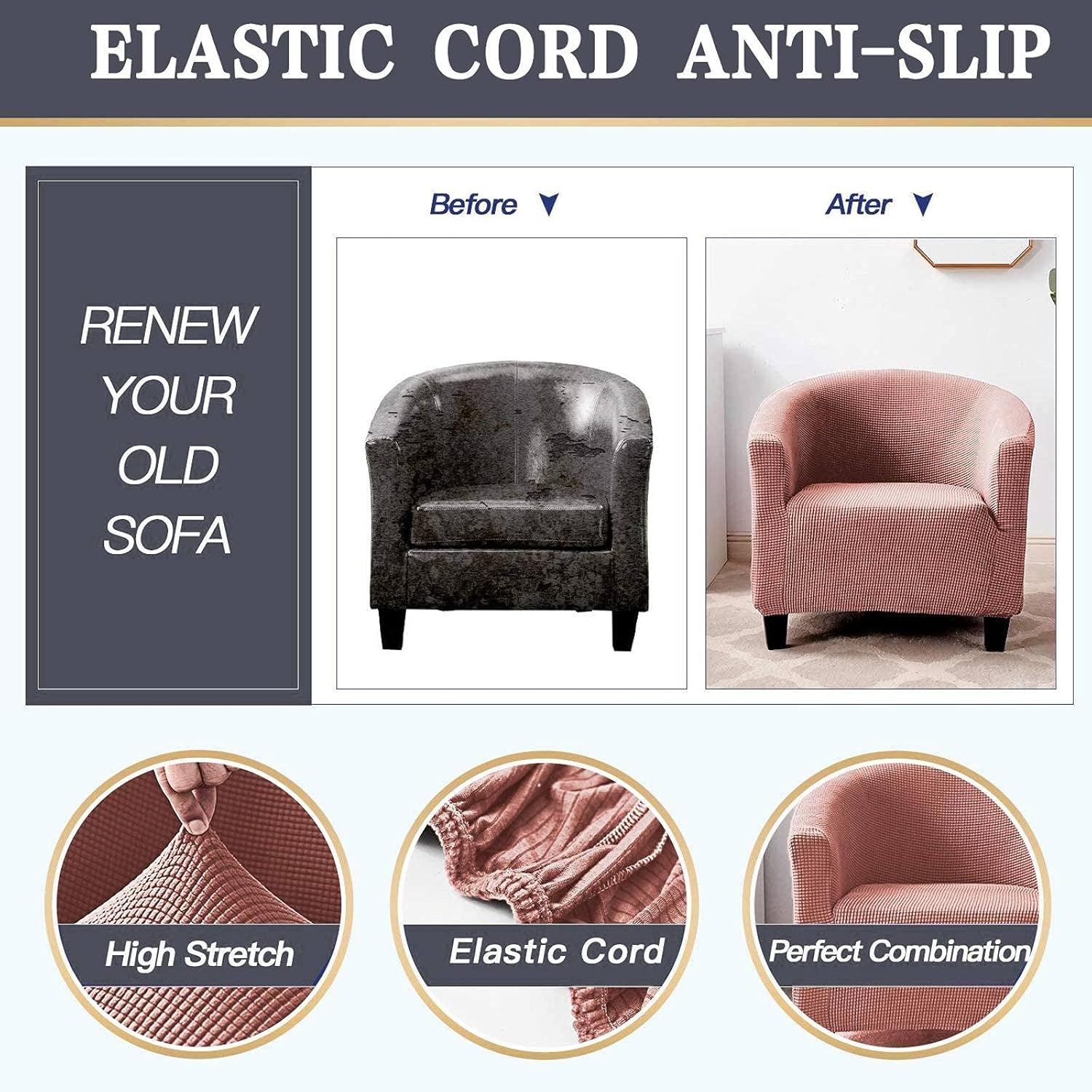 ELASTIC CORD ANTI-SLIP

RENEW YOUR OLD SOFA

Before

After

High Stretch

Elastic Cord

Perfect Combination